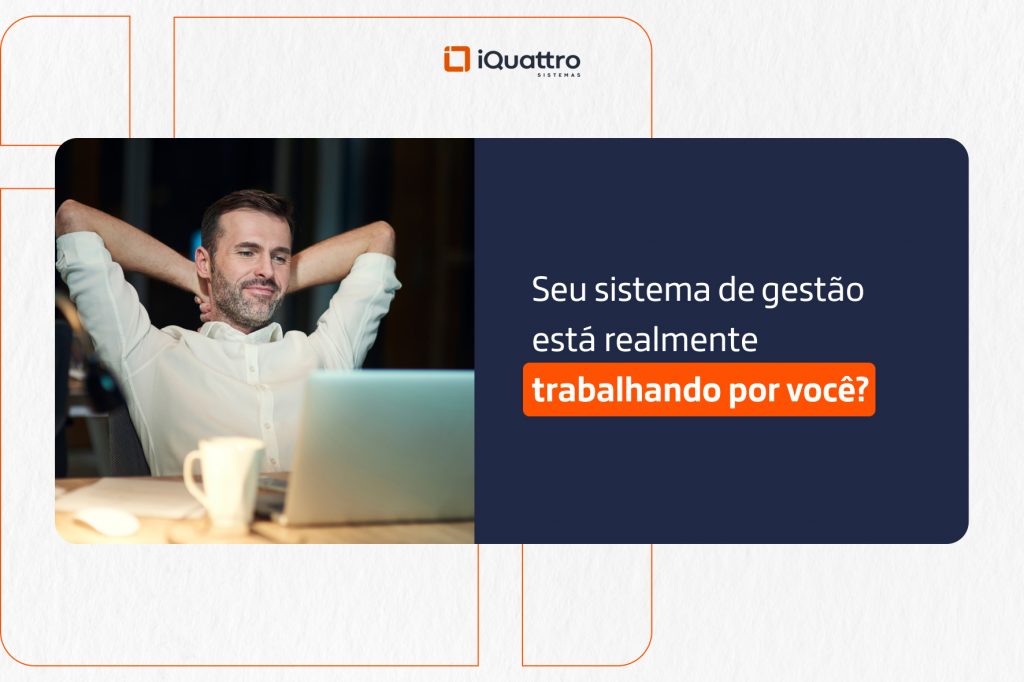 iQuattro
SISTEMAS

Seu sistema de gestão está realmente trabalhando por você?